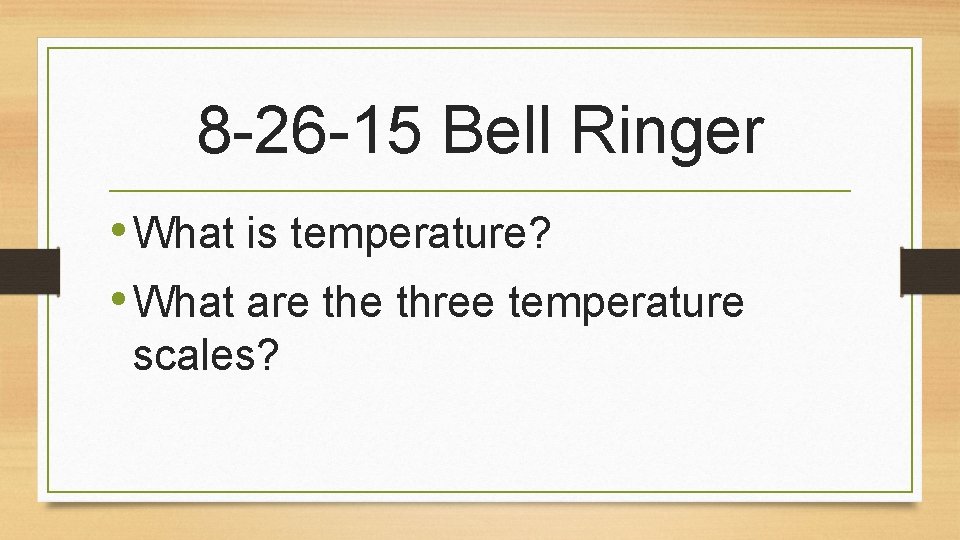 8-26-15 Bell Ringer

• What is temperature?

• What are the three temperature scales?